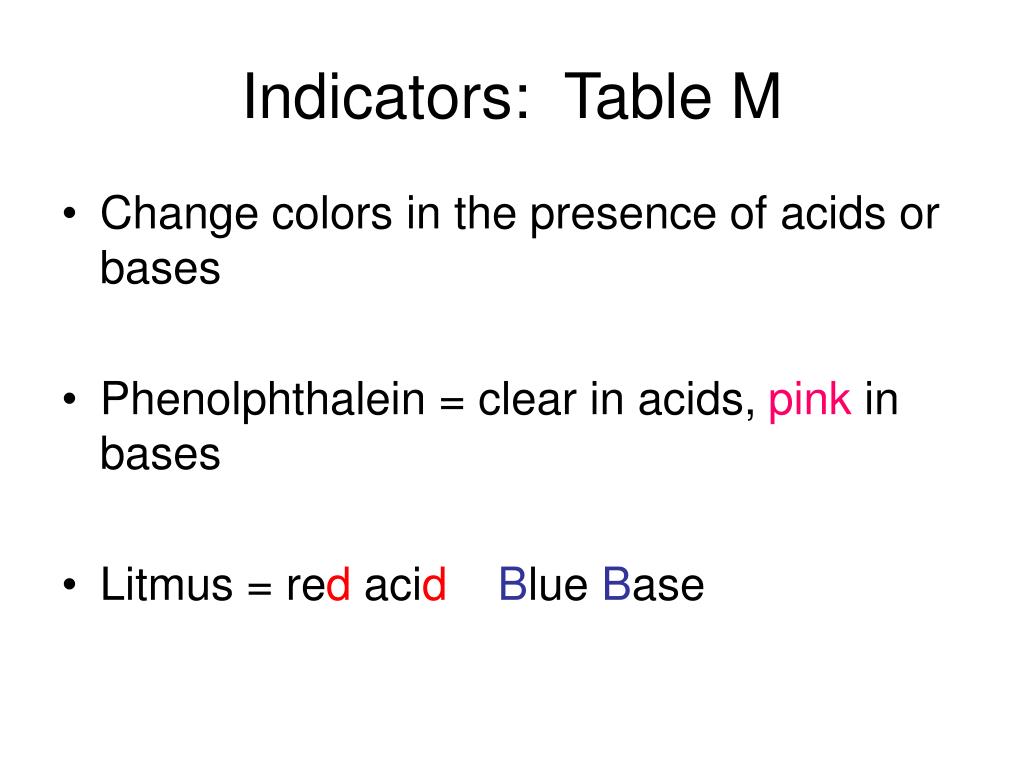 Indicators: Table M

• Change colors in the presence of acids or bases

• Phenolphthalein = clear in acids, pink in bases

• Litmus = red acid Blue Base